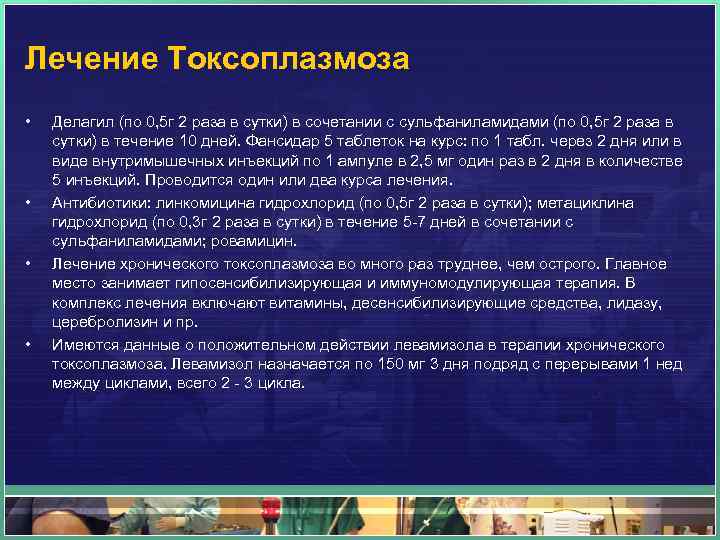 Лечение Токсоплазмоза

• Делагил (по 0,5г 2 раза в сутки) в сочетании с сульфаниламидами (по 0,5г 2 раза в сутки) в течение 10 дней. Фансидар 5 таблеток на курс: по 1 табл. через 2 дня или в виде внутримышечных инъекций по 1 ампуле в 2,5 мг один раз в 2 дня в количестве 5 инъекций. Проводится один или два курса лечения.

• Антибиотики: линкомицина гидрохлорид (по 0,5г 2 раза в сутки); метациклина гидрохлорид (по 0,3г 2 раза в сутки) в течение 5-7 дней в сочетании с сульфаниламидами; ровамицин.

• Лечение хронического токсоплазмоза во много раз труднее, чем острого. Главное место занимает гипосенсибилизирующая и иммуномодулирующая терапия. В комплекс лечения включают витамины, десенсибилизирующие средства, лидазу, церебролизин и пр.

• Имеются данные о положительном действии левамизола в терапии хронического токсоплазмоза. Левамизол назначается по 150 мг 3 дня подряд с перерывами 1 нед между циклами, всего 2 - 3 цикла.